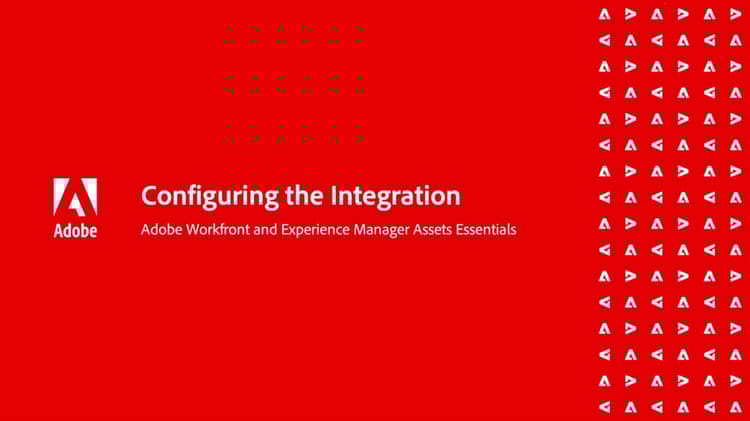 Adobe

Configuring the Integration

Adobe Workfront and Experience Manager Assets Essentials